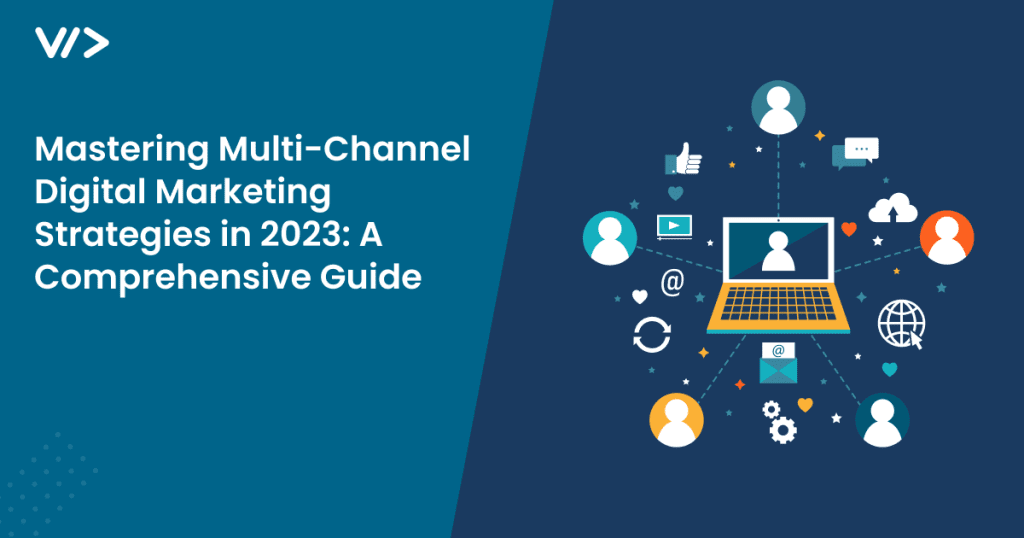 Mastering Multi-Channel Digital Marketing Strategies in 2023: A Comprehensive Guide

@

@